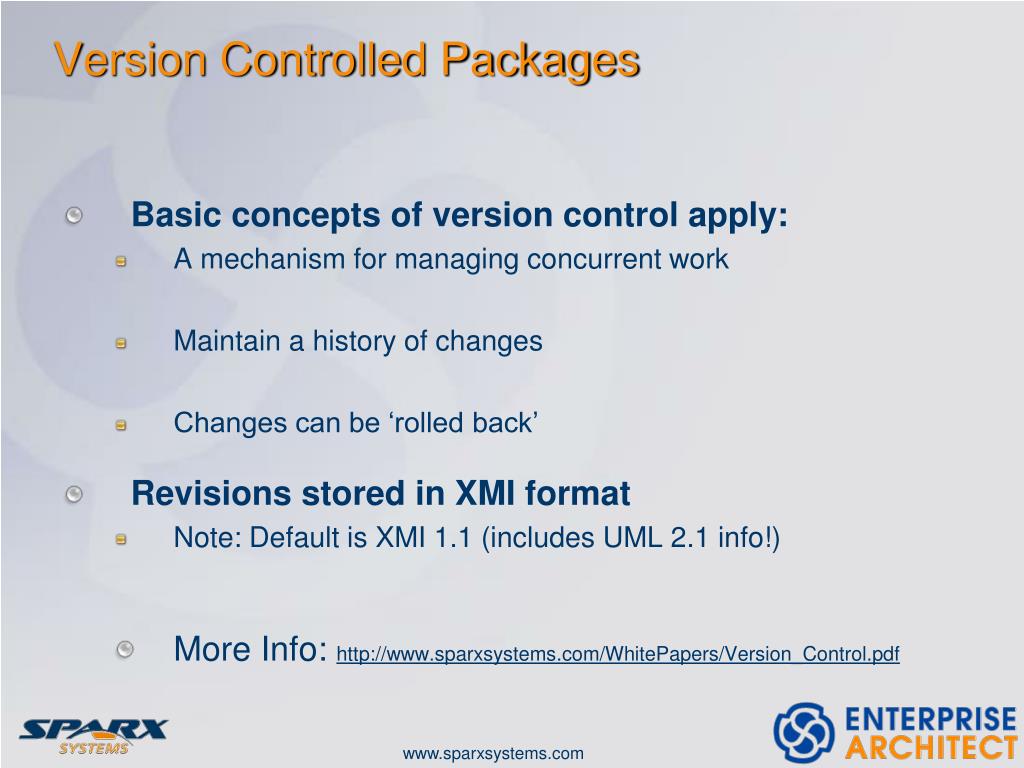 Version Controlled Packages

Basic concepts of version control apply:

A mechanism for managing concurrent work

Maintain a history of changes

Changes can be ‘rolled back’

Revisions stored in XMI format

Note: Default is XMI 1.1 (includes UML 2.1 info!)

More Info: http://www.sparxsystems.com/WhitePapers/Version_Control.pdf

SPARX SYSTEMS

www.sparxsystems.com

ENTERPRISE ARCHITECT